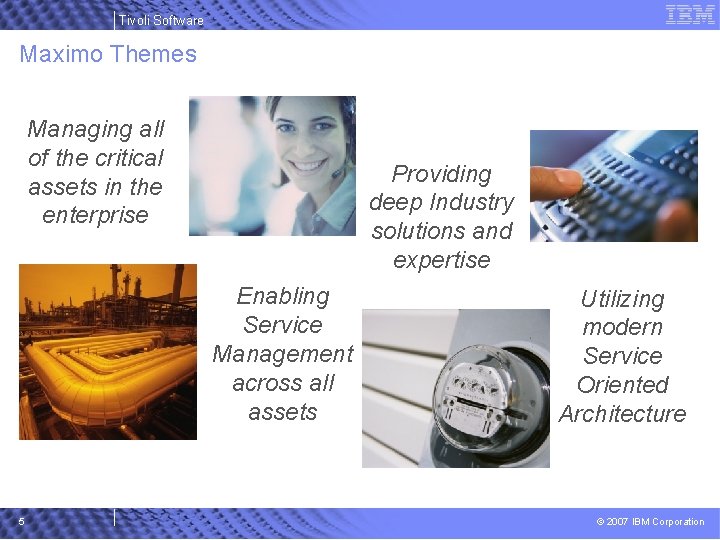 Tivoli Software

IBM

Maximo Themes

Managing all of the critical assets in the enterprise

Providing deep Industry solutions and expertise

Enabling Service Management across all assets

Utilizing modern Service Oriented Architecture

5

© 2007 IBM Corporation